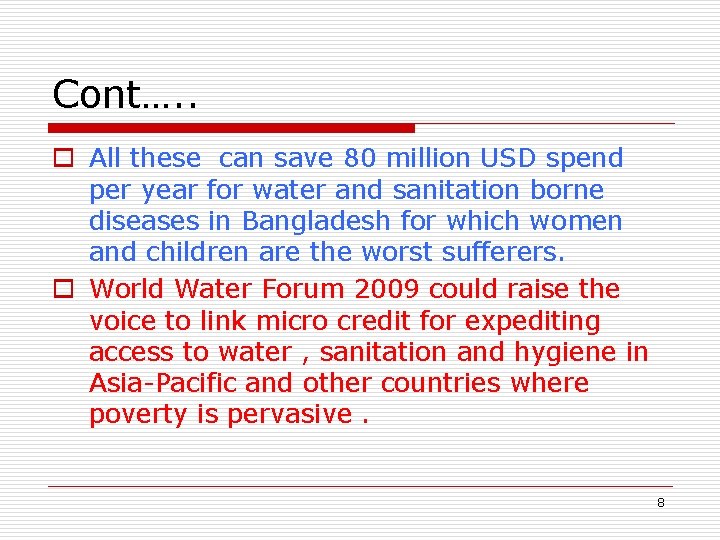 Cont…..

All these can save 80 million USD spend per year for water and sanitation borne diseases in Bangladesh for which women and children are the worst sufferers.

World Water Forum 2009 could raise the voice to link micro credit for expediting access to water , sanitation and hygiene in Asia-Pacific and other countries where poverty is pervasive .

8